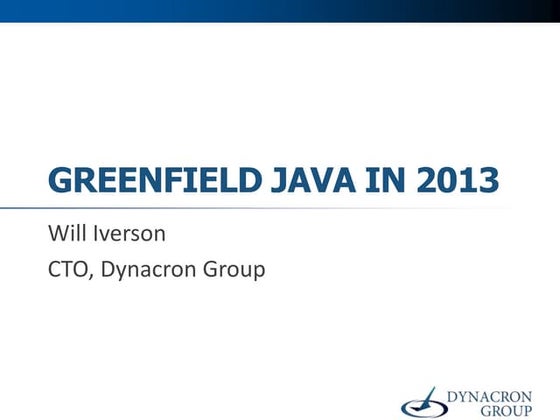 GREENFIELD JAVA IN 2013

Will Iverson

CTO, Dynacron Group

DYNACRON GROUP